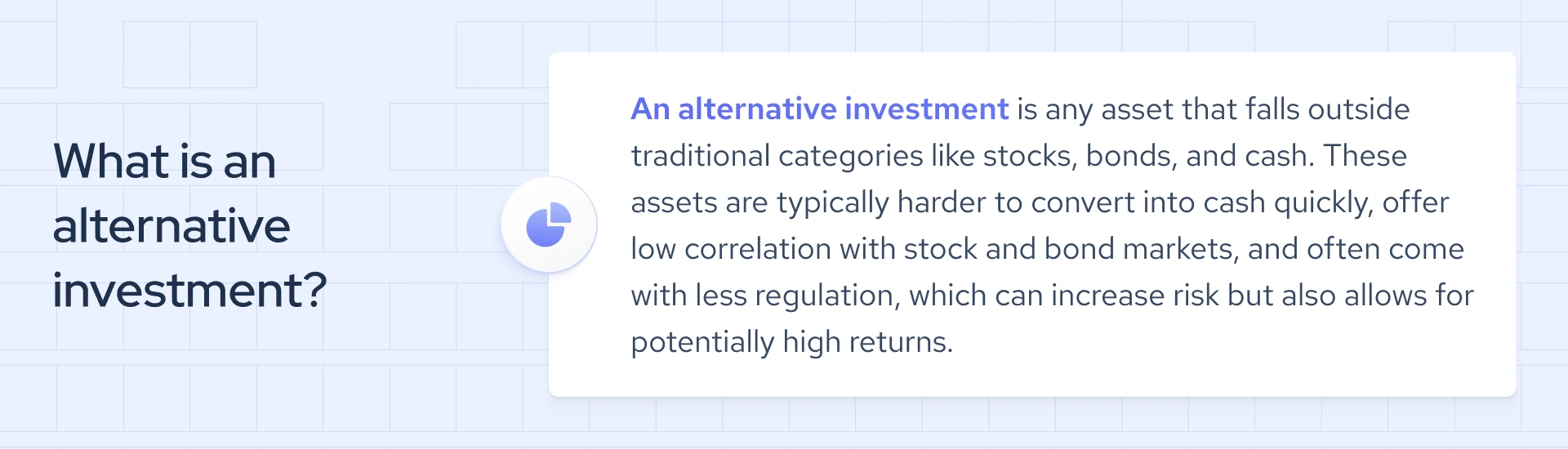 What is an alternative investment?

An alternative investment is any asset that falls outside traditional categories like stocks, bonds, and cash. These assets are typically harder to convert into cash quickly, offer low correlation with stock and bond markets, and often come with less regulation, which can increase risk but also allows for potentially high returns.